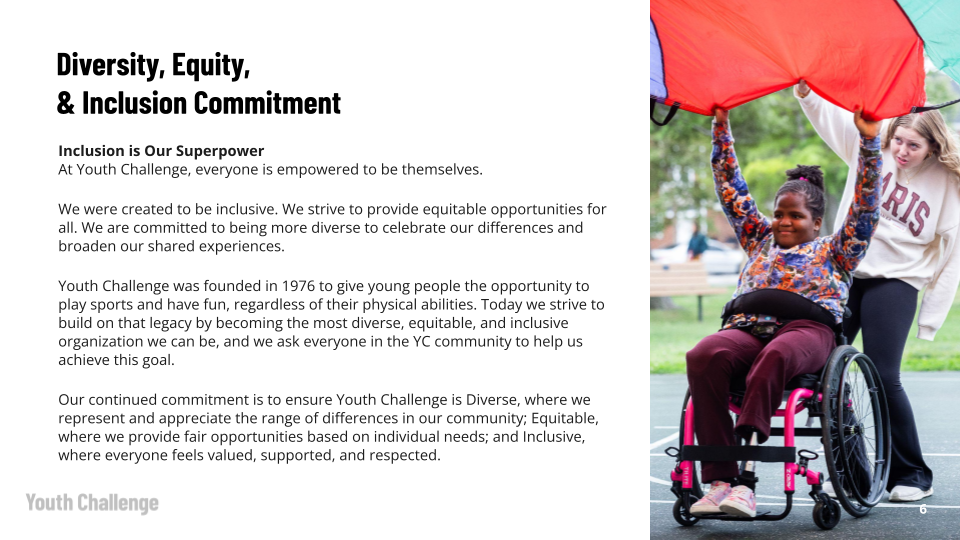 Diversity, Equity, & Inclusion Commitment

Inclusion is Our Superpower
At Youth Challenge, everyone is empowered to be themselves.

We were created to be inclusive. We strive to provide equitable opportunities for all. We are committed to being more diverse to celebrate our differences and broaden our shared experiences.

Youth Challenge was founded in 1976 to give young people the opportunity to play sports and have fun, regardless of their physical abilities. Today we strive to build on that legacy by becoming the most diverse, equitable, and inclusive organization we can be, and we ask everyone in the YC community to help us achieve this goal.

Our continued commitment is to ensure Youth Challenge is Diverse, where we represent and appreciate the range of differences in our community; Equitable, where we provide fair opportunities based on individual needs; and Inclusive, where everyone feels valued, supported, and respected.

Youth Challenge

ARIS

6